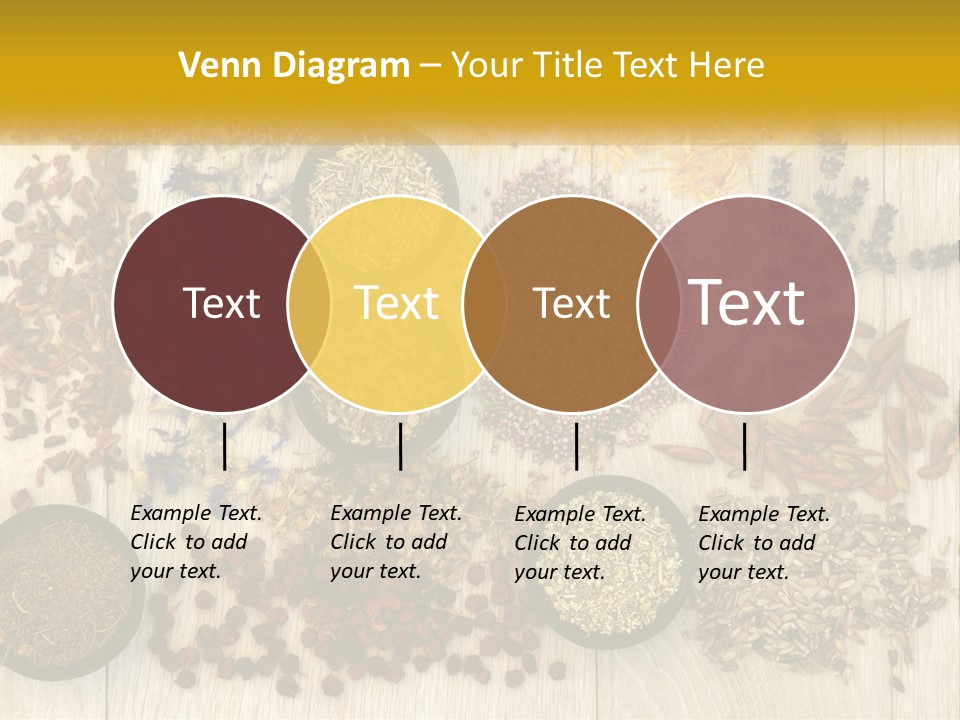 Venn Diagram – Your Title Text Here

Text

Text

Text

Text

Example Text. Click to add your text.

Example Text. Click to add your text.

Example Text. Click to add your text.

Example Text. Click to add your text.